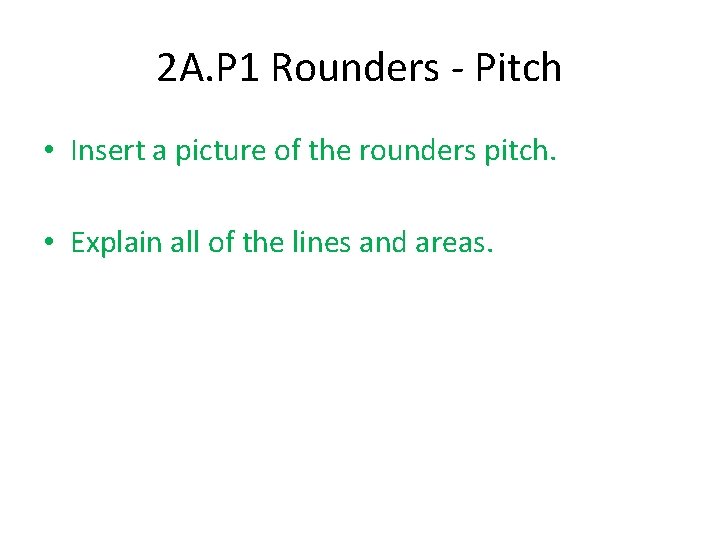 2A.P1 Rounders - Pitch

• Insert a picture of the rounders pitch.

• Explain all of the lines and areas.